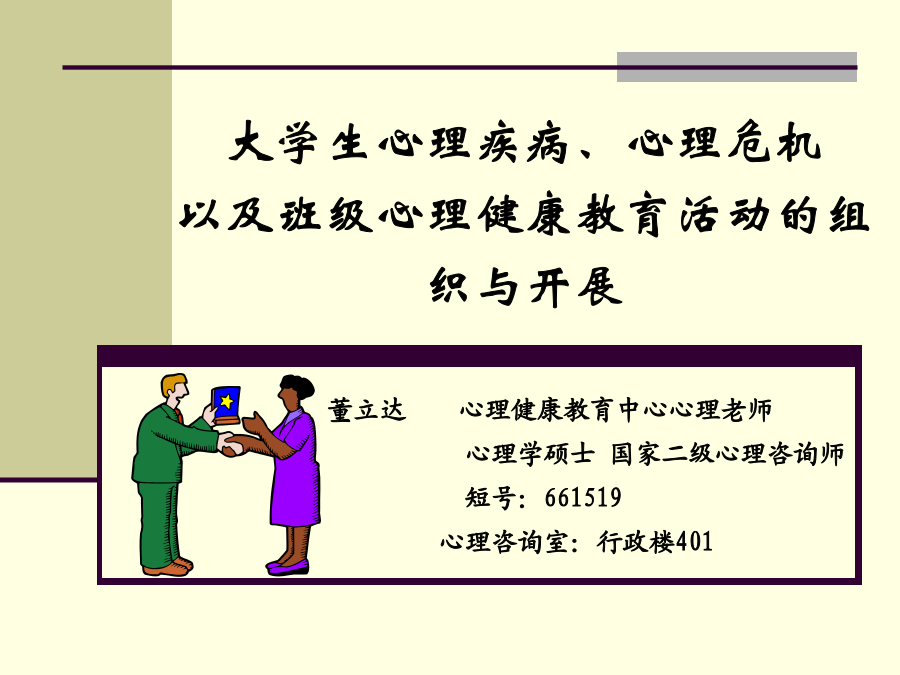 大学生心理疾病、心理危机以及班级心理健康教育活动的组织与开展

董立达　　心理健康教育中心心理老师
心理学硕士 国家二级心理咨询师
短号：661519
心理咨询室：行政楼401